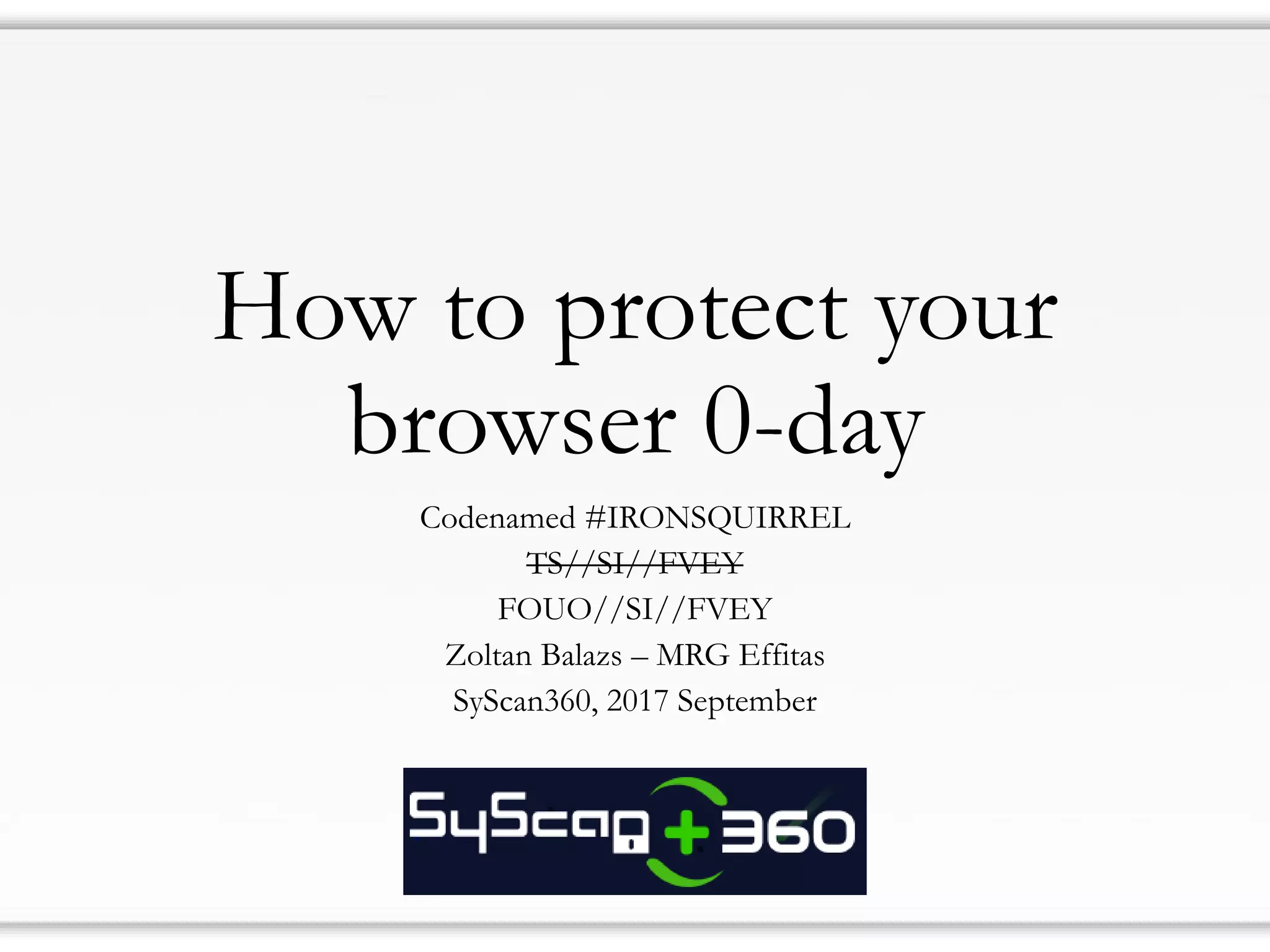 How to protect your browser 0-day

Codenamed #IRONSQUIRREL
~~TS//SI//FVEY~~
FOUO//SI//FVEY
Zoltan Balazs – MRG Effitas
SyScan360, 2017 September

SyScan+360